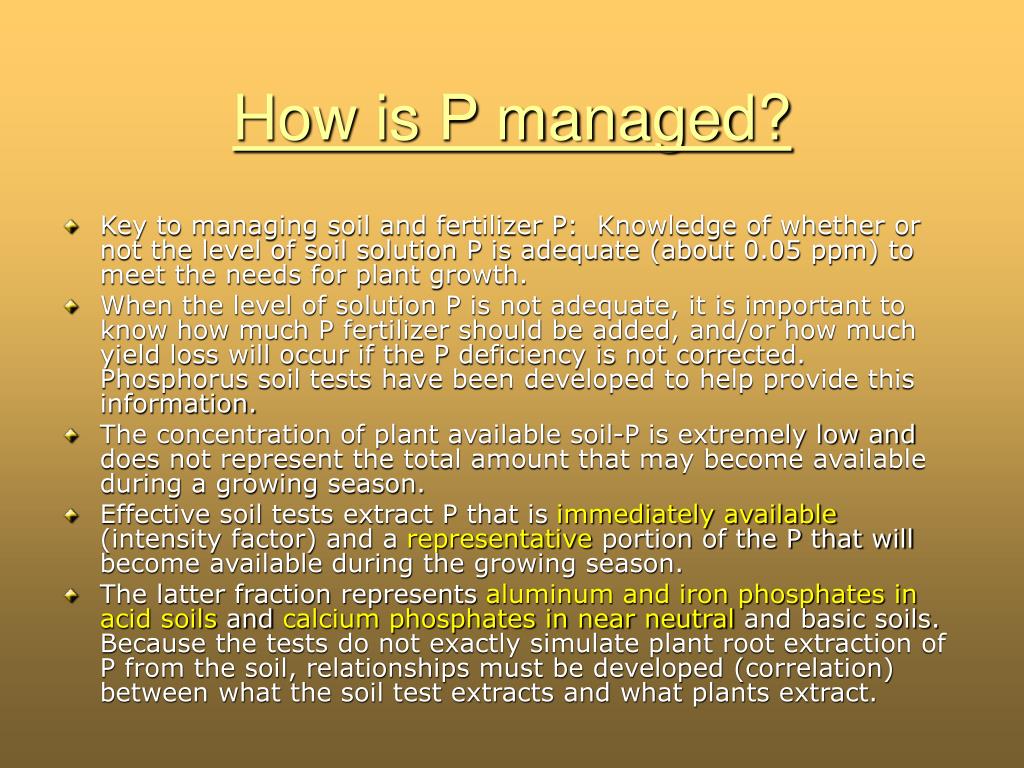 How is P managed?

Key to managing soil and fertilizer P: Knowledge of whether or not the level of soil solution P is adequate (about 0.05 ppm) to meet the needs for plant growth.

When the level of solution P is not adequate, it is important to know how much P fertilizer should be added, and/or how much yield loss will occur if the P deficiency is not corrected. Phosphorus soil tests have been developed to help provide this information.

The concentration of plant available soil-P is extremely low and does not represent the total amount that may become available during a growing season.

Effective soil tests extract P that is immediately available (intensity factor) and a representative portion of the P that will become available during the growing season.

The latter fraction represents aluminum and iron phosphates in acid soils and calcium phosphates in near neutral and basic soils. Because the tests do not exactly simulate plant root extraction of P from the soil, relationships must be developed (correlation) between what the soil test extracts and what plants extract.